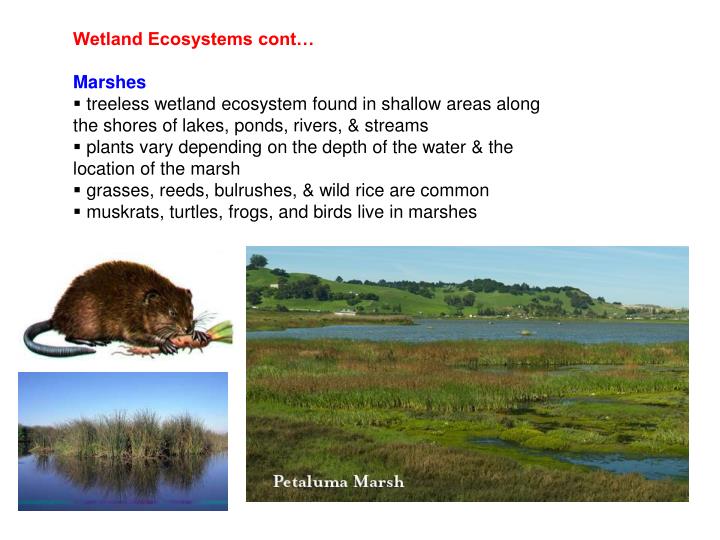 Wetland Ecosystems cont…

Marshes
▪ treeless wetland ecosystem found in shallow areas along the shores of lakes, ponds, rivers, & streams
▪ plants vary depending on the depth of the water & the location of the marsh
▪ grasses, reeds, bulrushes, & wild rice are common
▪ muskrats, turtles, frogs, and birds live in marshes

Petaluma Marsh